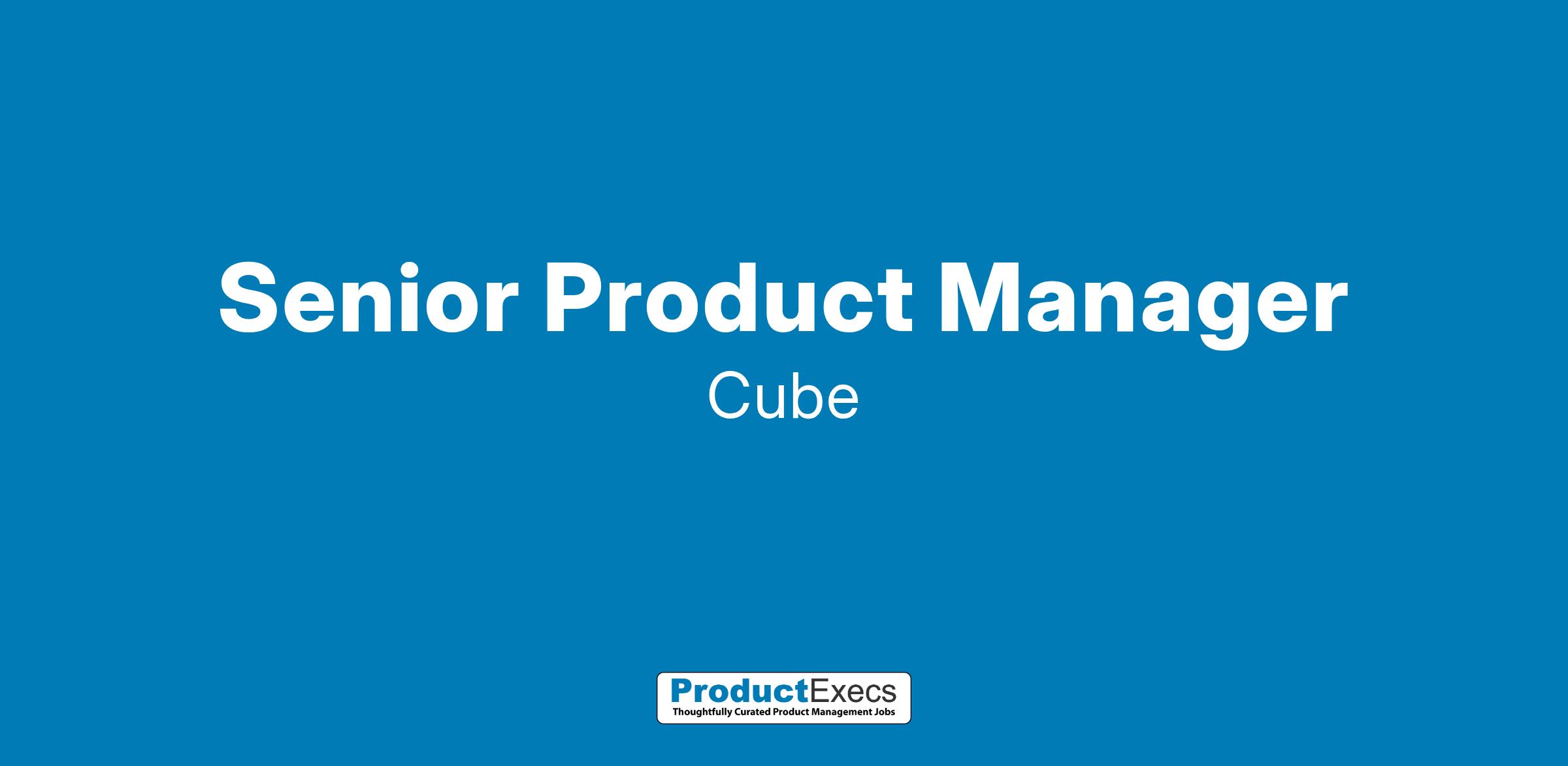 Senior Product Manager
Cube

ProductExecs
Thoughtfully Curated Product Management Jobs